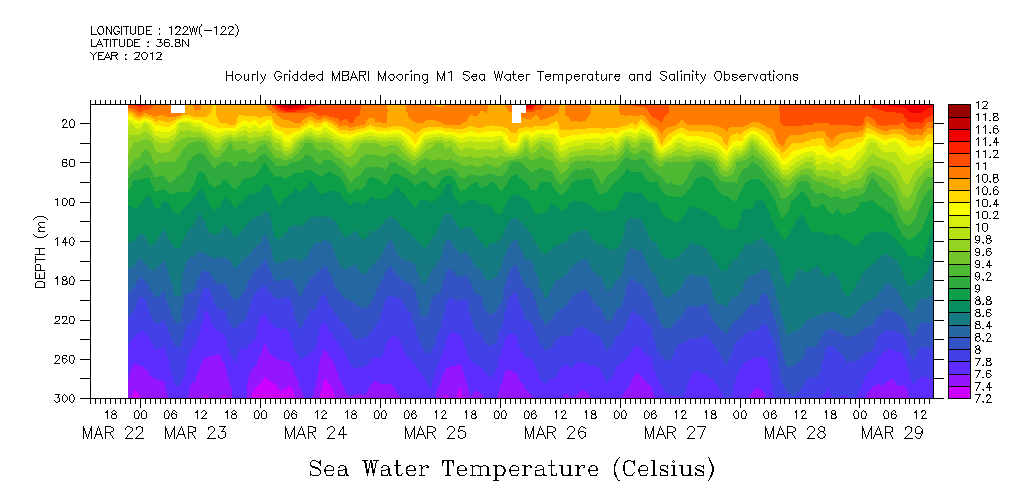 LONGITUDE : 122W(-122)
LATITUDE : 36.8N
YEAR : 2012

Hourly Gridded MBARI Mooring M1 Sea Water Temperature and Salinity Observations

DEPTH (m)

20
60
100
140
180
220
260
300

18 00 06 12 18 00 06 12 18 00 06 12 18 00 06 12 18 00 06 12 18 00 06 12 18 00 06 12 18 00 06 12
MAR 22 MAR 23 MAR 24 MAR 25 MAR 26 MAR 27 MAR 28 MAR 29

12
11.8
11.6
11.4
11.2
11
10.8
10.6
10.4
10.2
10
9.8
9.6
9.4
9.2
9
8.8
8.6
8.4
8.2
8
7.8
7.6
7.4
7.2

Sea Water Temperature (Celsius)